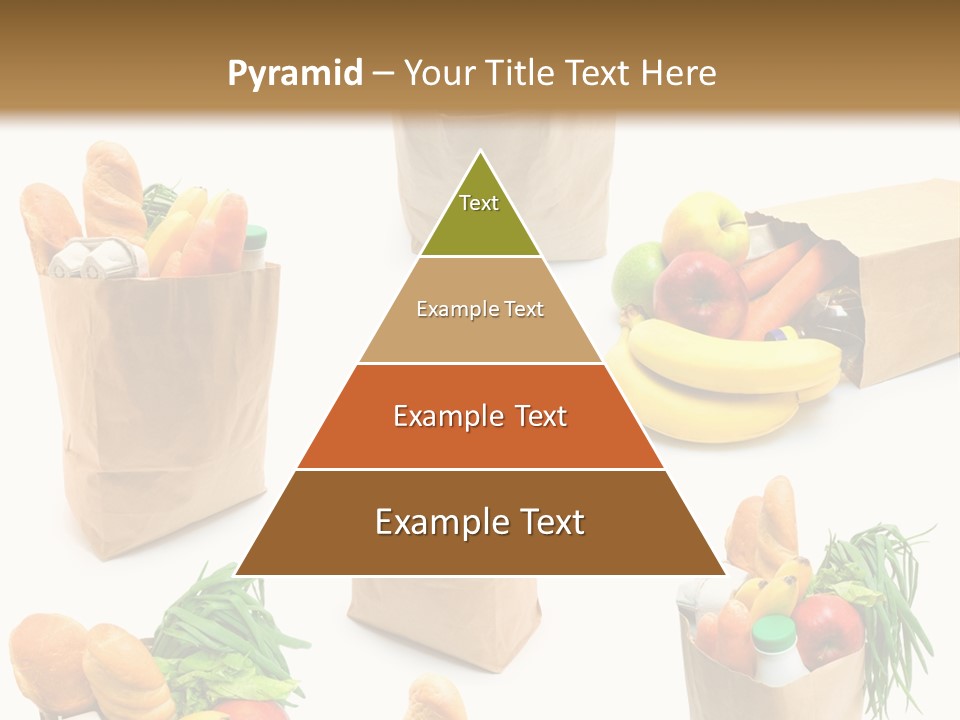 Pyramid – Your Title Text Here

Text

Example Text

Example Text

Example Text